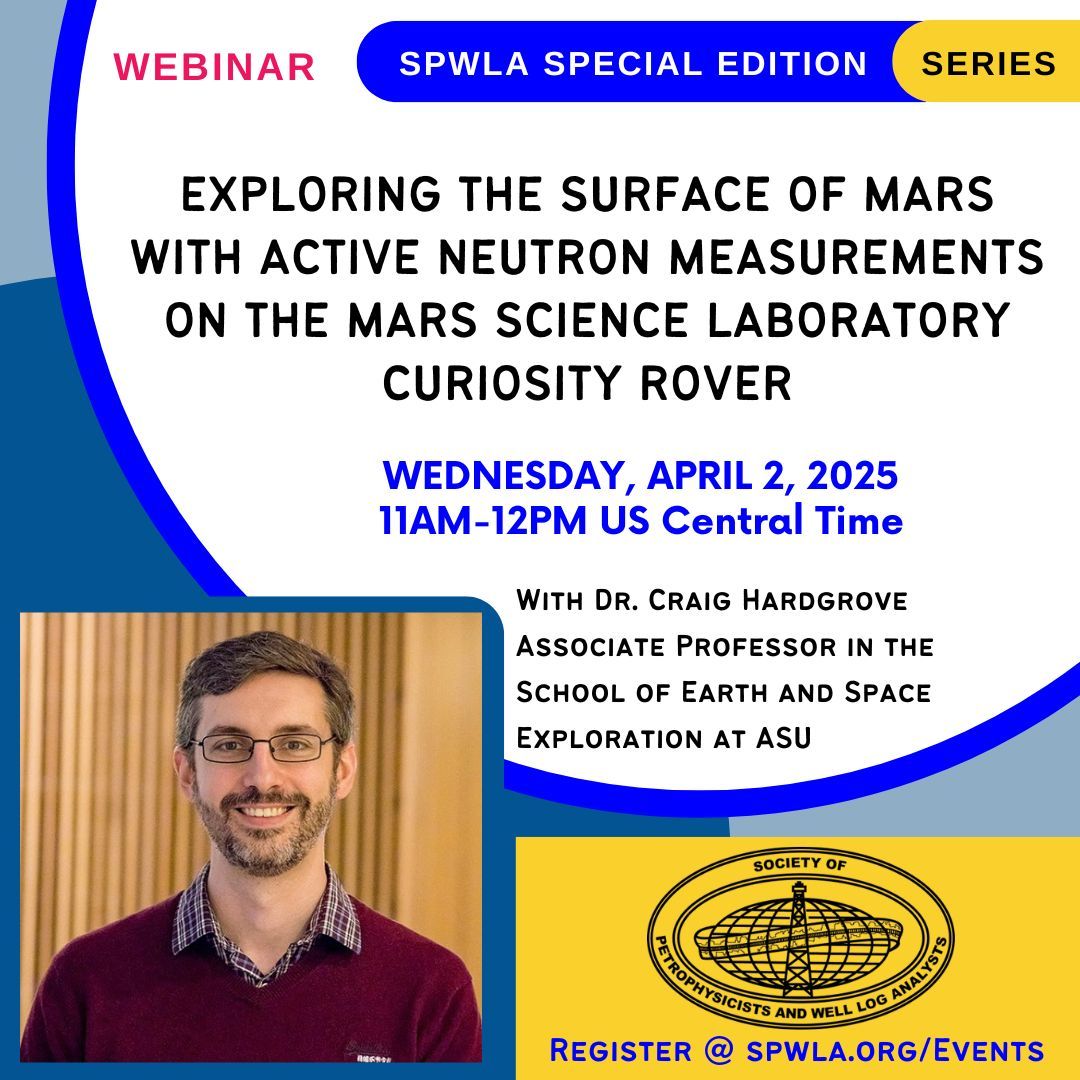 WEBINAR

SPWLA SPECIAL EDITION SERIES

EXPLORING THE SURFACE OF MARS WITH ACTIVE NEUTRON MEASUREMENTS ON THE MARS SCIENCE LABORATORY CURIOSITY ROVER

WEDNESDAY, APRIL 2, 2025
11AM-12PM US Central Time

With Dr. Craig Hardgrove
Associate Professor in the School of Earth and Space Exploration at ASU

SOCIETY OF PETROPHYSICISTS AND WELL LOG ANALYSTS

Register @ spwla.org/Events